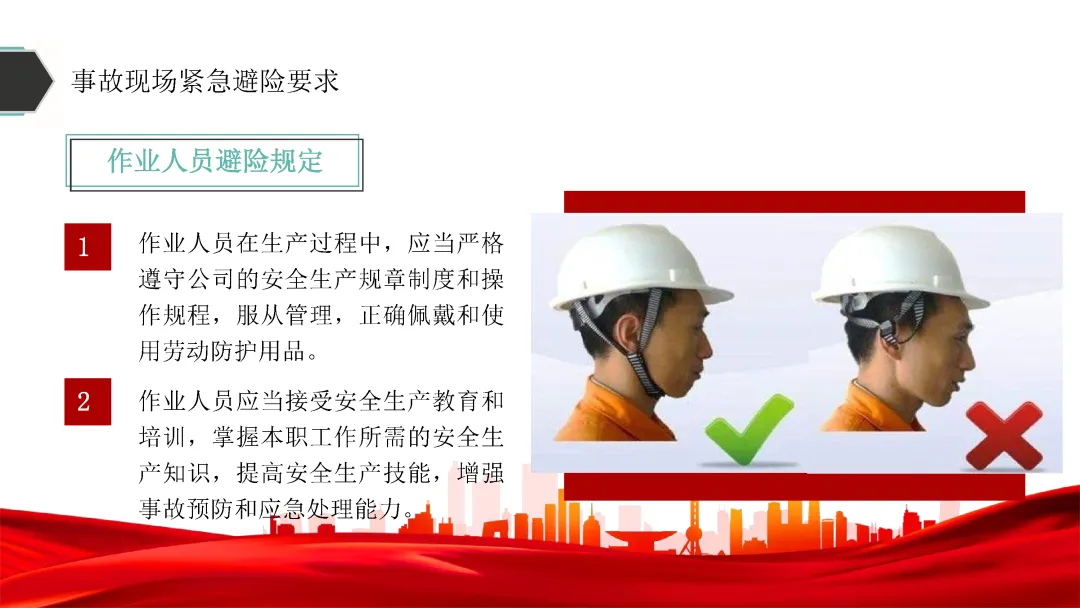 事故现场紧急避险要求

作业人员避险规定

1

作业人员在生产过程中，应当严格遵守公司的安全生产规章制度和操作规程，服从管理，正确佩戴和使用劳动防护用品。

2

作业人员应当接受安全生产教育和培训，掌握本职工作所需的安全生产知识，提高安全生产技能，增强事故预防和应急处理能力。